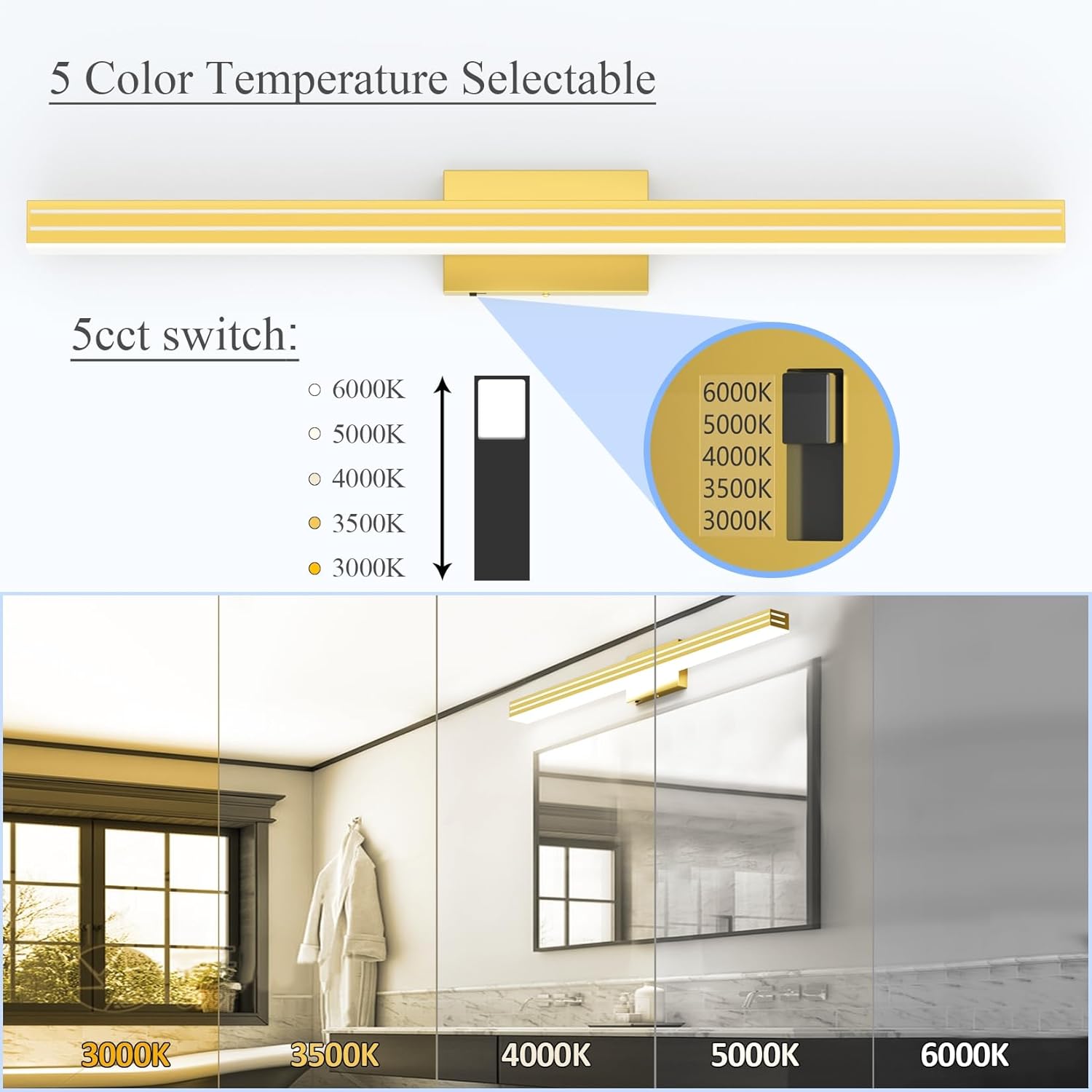 5 Color Temperature Selectable

5cct switch:

6000K
5000K
4000K
3500K
3000K

6000K
5000K
4000K
3500K
3000K

3000K 3500K 4000K 5000K 6000K